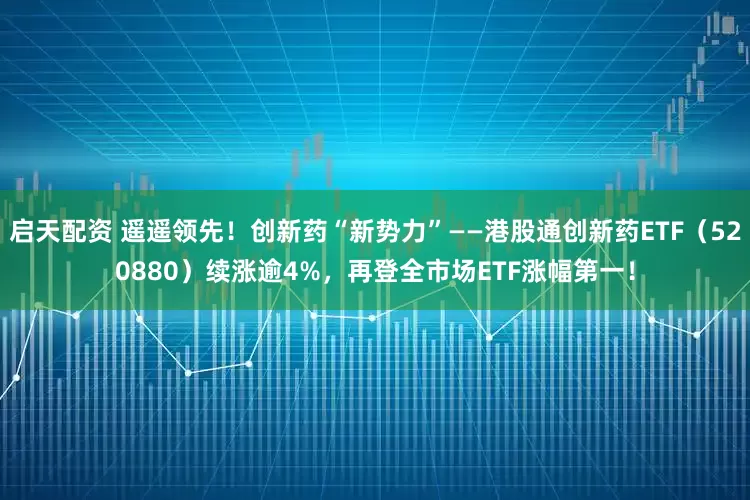 启天配资 遥遥领先！创新药“新势力”——港股通创新药ETF（520880）续涨逾4%，再登全市场ETF涨幅第一！